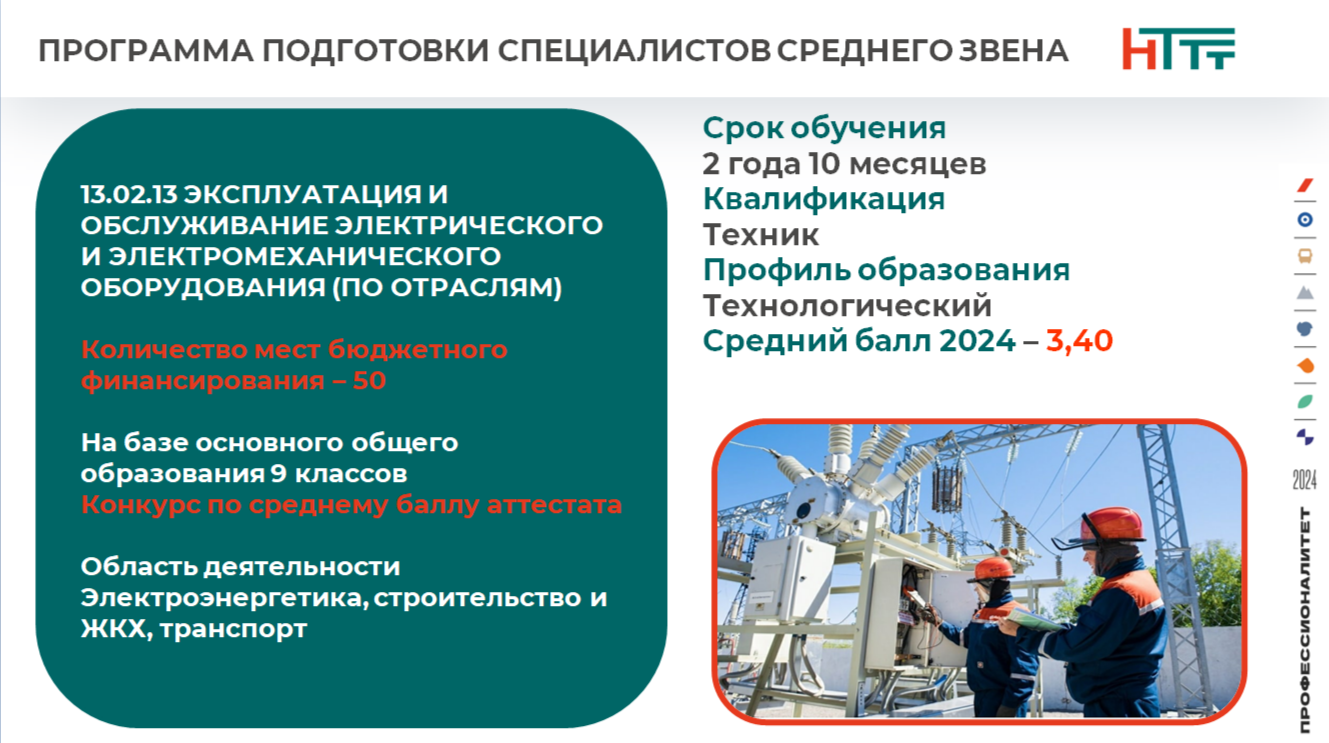 ПРОГРАММА ПОДГОТОВКИ СПЕЦИАЛИСТОВ СРЕДНЕГО ЗВЕНА

НТТ

13.02.13 ЭКСПЛУАТАЦИЯ И ОБСЛУЖИВАНИЕ ЭЛЕКТРИЧЕСКОГО И ЭЛЕКТРОМЕХАНИЧЕСКОГО ОБОРУДОВАНИЯ (ПО ОТРАСЛЯМ)

Количество мест бюджетного финансирования – 50

На базе основного общего образования 9 классов
Конкурс по среднему баллу аттестата

Область деятельности
Электроэнергетика, строительство и ЖКХ, транспорт

Срок обучения
2 года 10 месяцев
Квалификация
Техник
Профиль образования
Технологический
Средний балл 2024 – 3,40

2024
ПРОФЕССИОНАЛИТЕТ